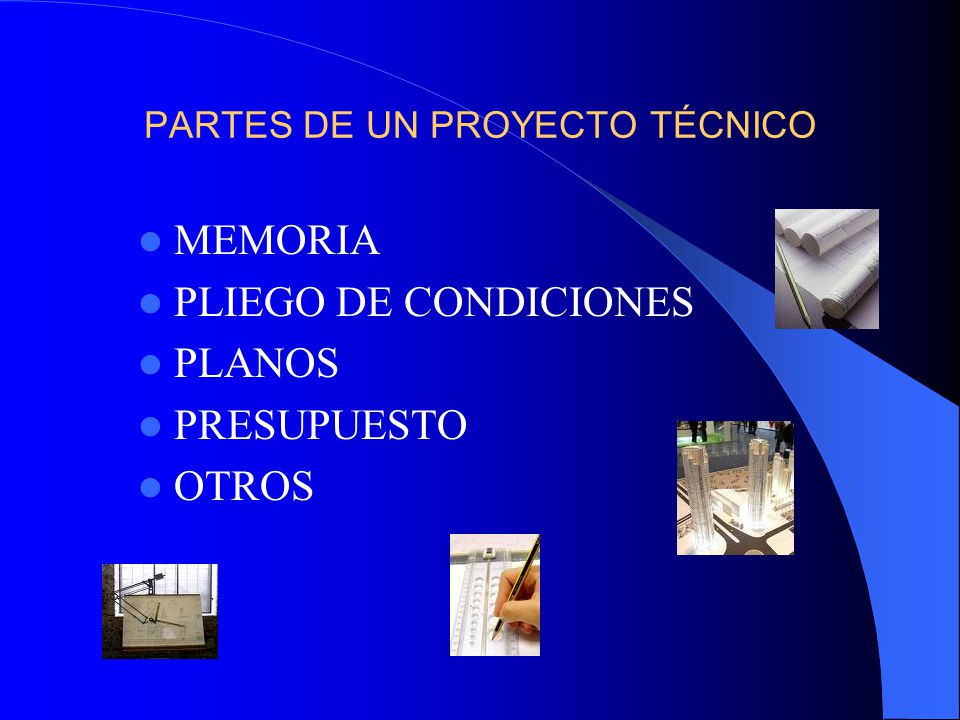 PARTES DE UN PROYECTO TÉCNICO

- MEMORIA
- PLIEGO DE CONDICIONES
- PLANOS
- PRESUPUESTO
- OTROS